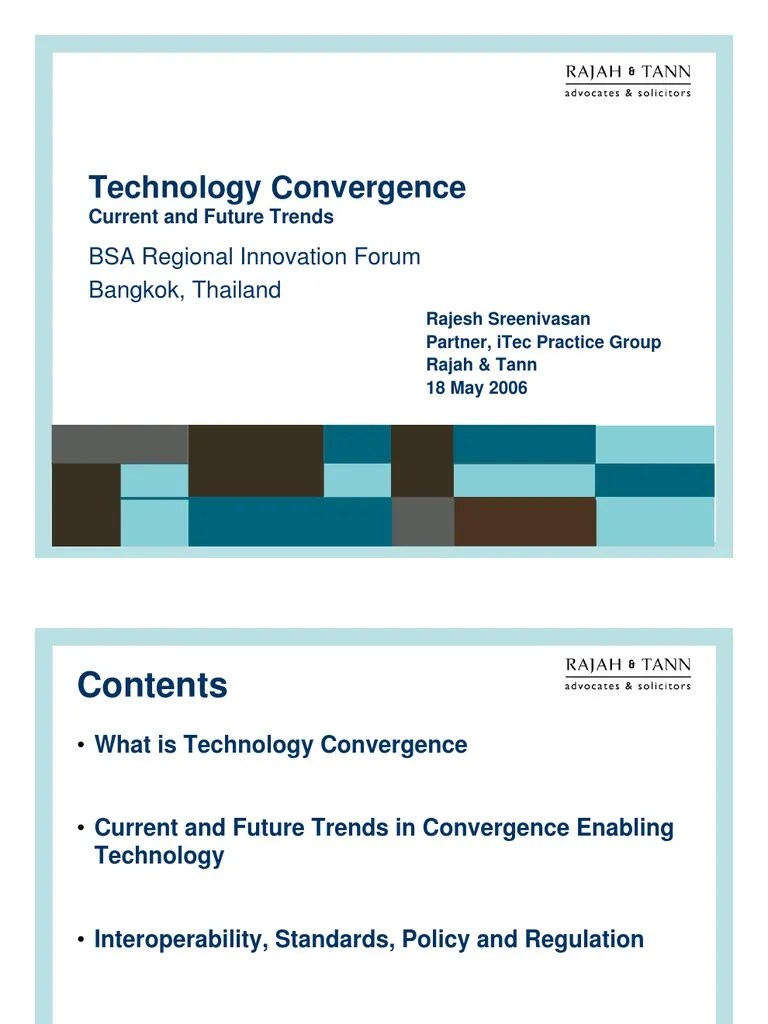 RAJAH & TANN
advocates & solicitors

Technology Convergence
Current and Future Trends

BSA Regional Innovation Forum
Bangkok, Thailand

Rajesh Sreenivasan
Partner, iTec Practice Group
Rajah & Tann
18 May 2006

RAJAH & TANN
advocates & solicitors

Contents

• What is Technology Convergence

• Current and Future Trends in Convergence Enabling Technology

• Interoperability, Standards, Policy and Regulation